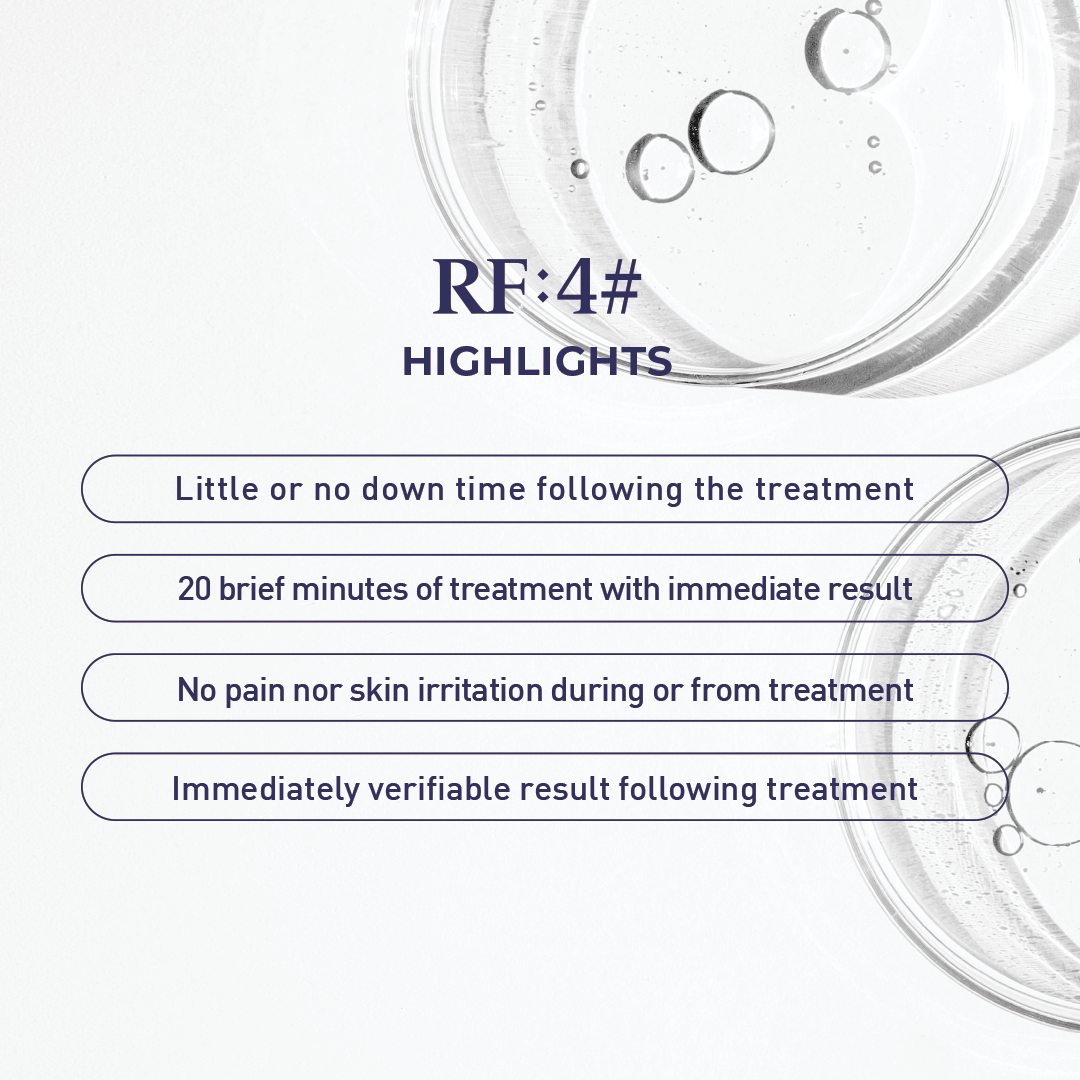 RF:4#
HIGHLIGHTS

Little or no down time following the treatment

20 brief minutes of treatment with immediate result

No pain nor skin irritation during or from treatment

Immediately verifiable result following treatment